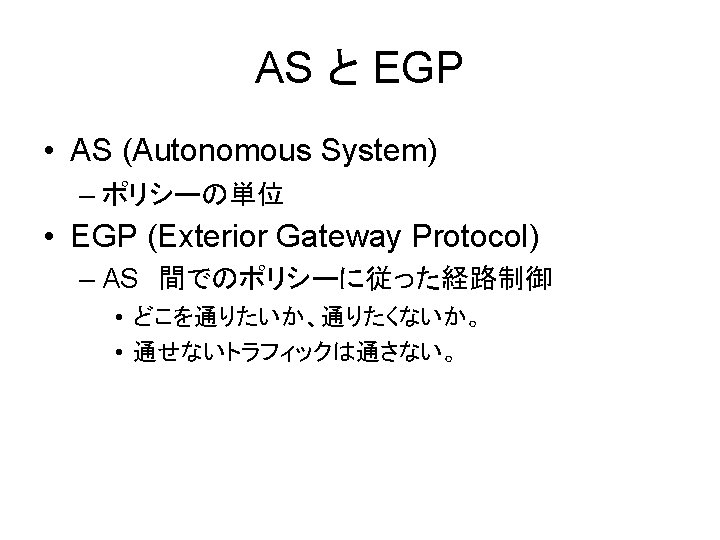 AS と EGP

• AS (Autonomous System)
– ポリシーの単位
• EGP (Exterior Gateway Protocol)
– AS　間でのポリシーに従った経路制御
• どこを通りたいか、通りたくないか。
• 通せないトラフィックは通さない。